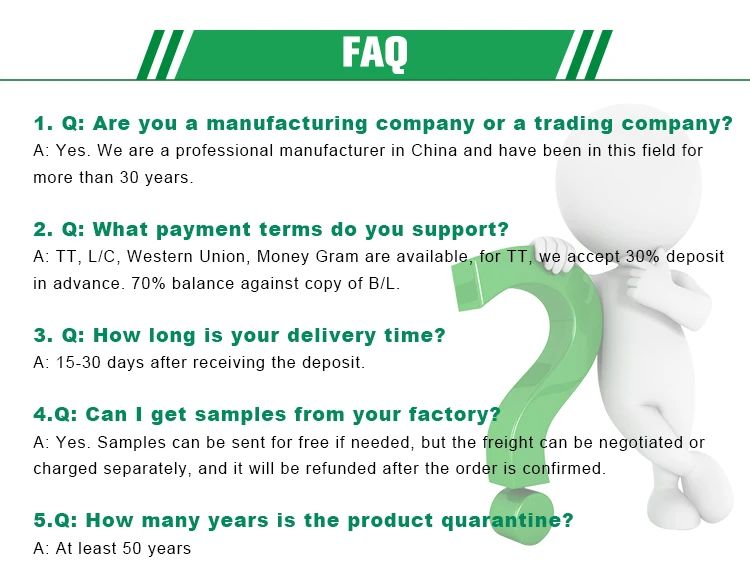 FAQ

1. Q: Are you a manufacturing company or a trading company?
A: Yes. We are a professional manufacturer in China and have been in this field for more than 30 years.

2. Q: What payment terms do you support?
A: TT, L/C, Western Union, Money Gram are available, for TT, we accept 30% deposit in advance. 70% balance against copy of B/L.

3. Q: How long is your delivery time?
A: 15-30 days after receiving the deposit.

4.Q: Can I get samples from your factory?
A: Yes. Samples can be sent for free if needed, but the freight can be negotiated or charged separately, and it will be refunded after the order is confirmed.

5.Q: How many years is the product quarantine?
A: At least 50 years